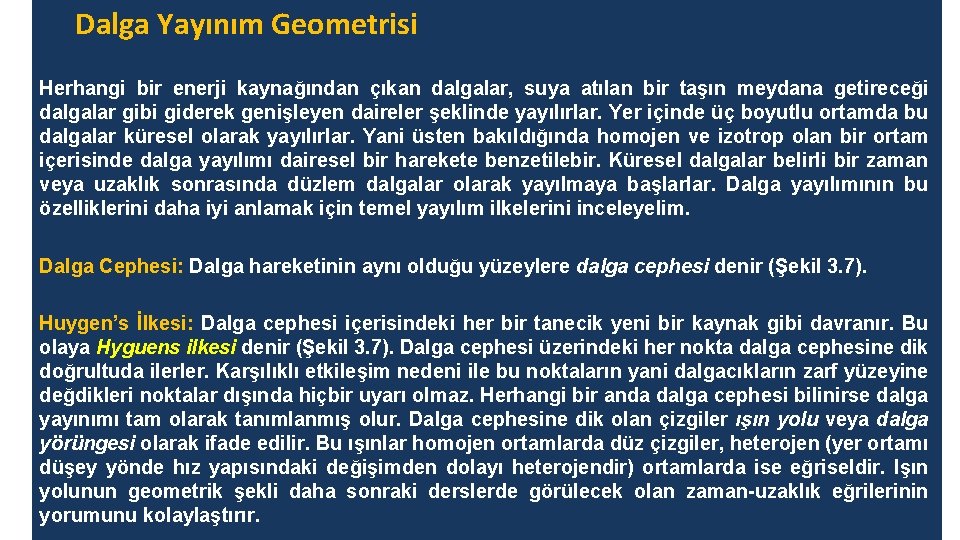 Dalga Yayınım Geometrisi

Herhangi bir enerji kaynağından çıkan dalgalar, suya atılan bir taşın meydana getireceği dalgalar gibi giderek genişleyen daireler şeklinde yayılırlar. Yer içinde üç boyutlu ortamda bu dalgalar küresel olarak yayılırlar. Yani üsten bakıldığında homojen ve izotrop olan bir ortam içerisinde dalga yayılımı dairesel bir harekete benzetilebir. Küresel dalgalar belirli bir zaman veya uzaklık sonrasında düzlem dalgalar olarak yayılmaya başlarlar. Dalga yayılımının bu özelliklerini daha iyi anlamak için temel yayılım ilkelerini inceleyelim.

Dalga Cephesi: Dalga hareketinin aynı olduğu yüzeylere dalga cephesi denir (Şekil 3.7).

Huygen's İlkesi: Dalga cephesi içerisindeki her bir tanecik yeni bir kaynak gibi davranır. Bu olaya Hyguens ilkesi denir (Şekil 3.7). Dalga cephesi üzerindeki her nokta dalga cephesine dik doğrultuda ilerler. Karşılıklı etkileşim nedeni ile bu noktaların yani dalgacıkların zarf yüzeyine değdikleri noktalar dışında hiçbir uyarı olmaz. Herhangi bir anda dalga cephesi bilinirse dalga yayınımı tam olarak tanımlanmış olur. Dalga cephesine dik olan çizgiler ışın yolu veya dalga yörüngesi olarak ifade edilir. Bu ışınlar homojen ortamlarda düz çizgiler, heterojen (yer ortamı düşey yönde hız yapısındaki değişimden dolayı heterojendir) ortamlarda ise eğriseldir. Işın yolunun geometrik şekli daha sonraki derslerde görülecek olan zaman-uzaklık eğrilerinin yorumunu kolaylaştırır.